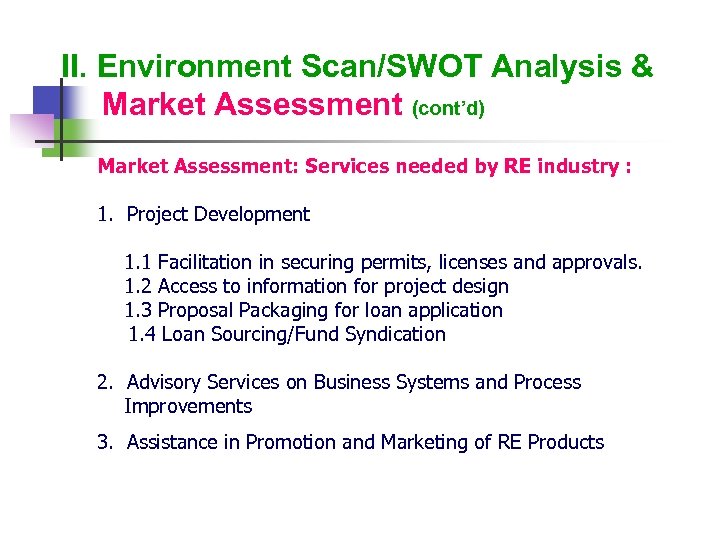 II. Environment Scan/SWOT Analysis & Market Assessment (cont'd)

Market Assessment: Services needed by RE industry :

1. Project Development

1.1 Facilitation in securing permits, licenses and approvals.
1.2 Access to information for project design
1.3 Proposal Packaging for loan application
1.4 Loan Sourcing/Fund Syndication

2. Advisory Services on Business Systems and Process Improvements

3. Assistance in Promotion and Marketing of RE Products